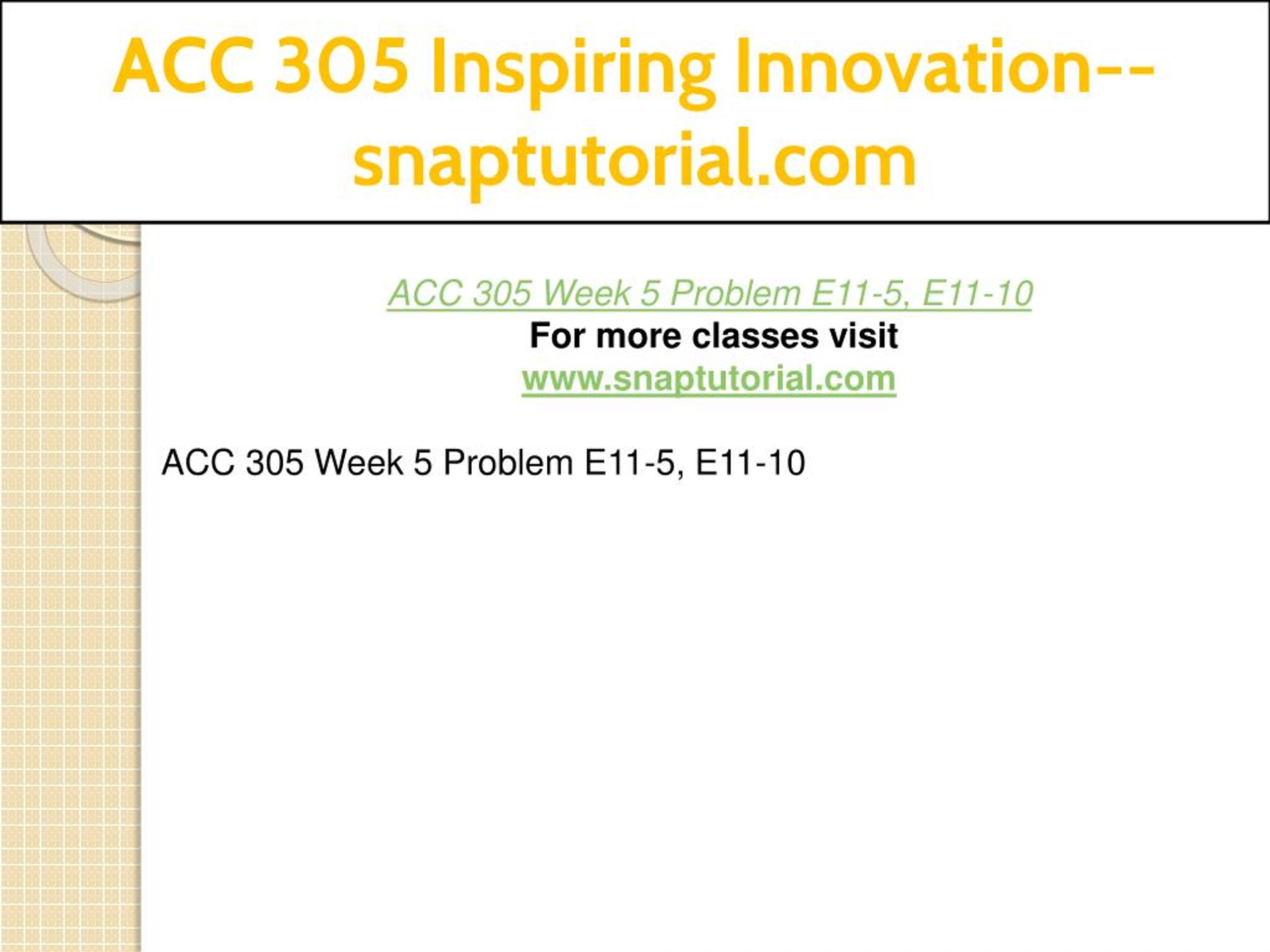 ACC 305 Inspiring Innovation--snaptutorial.com

ACC 305 Week 5 Problem E11-5, E11-10
For more classes visit
www.snaptutorial.com

ACC 305 Week 5 Problem E11-5, E11-10